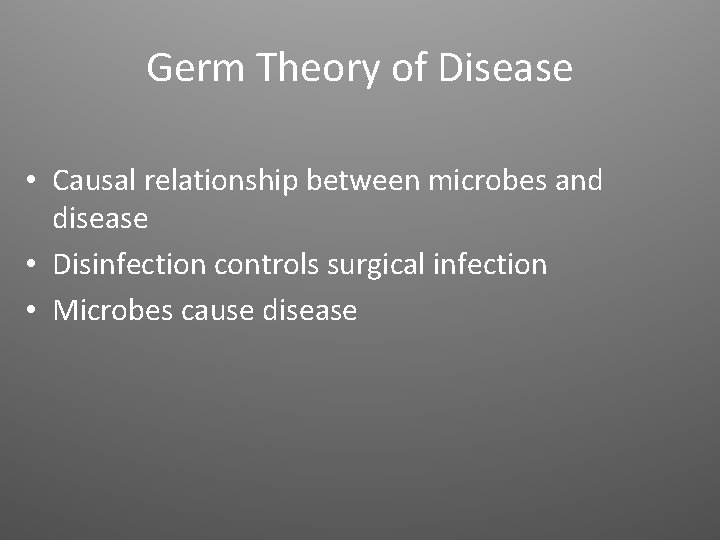 Germ Theory of Disease

• Causal relationship between microbes and disease
• Disinfection controls surgical infection
• Microbes cause disease